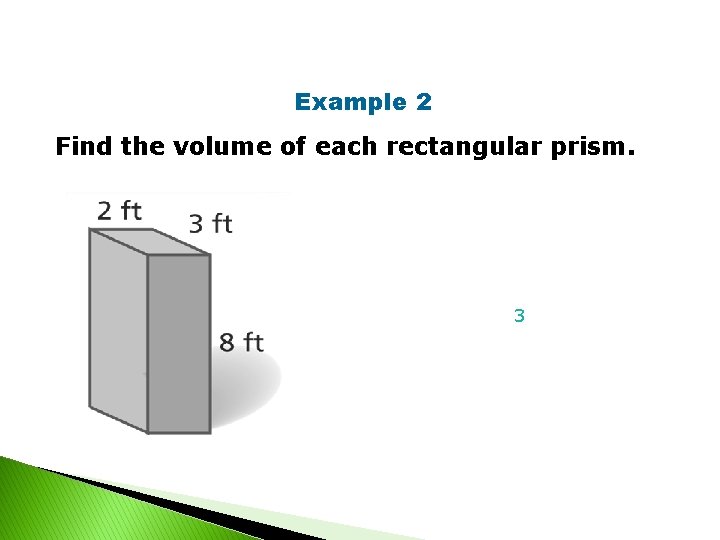 Example 2

Find the volume of each rectangular prism.

2 ft
3 ft
8 ft

3